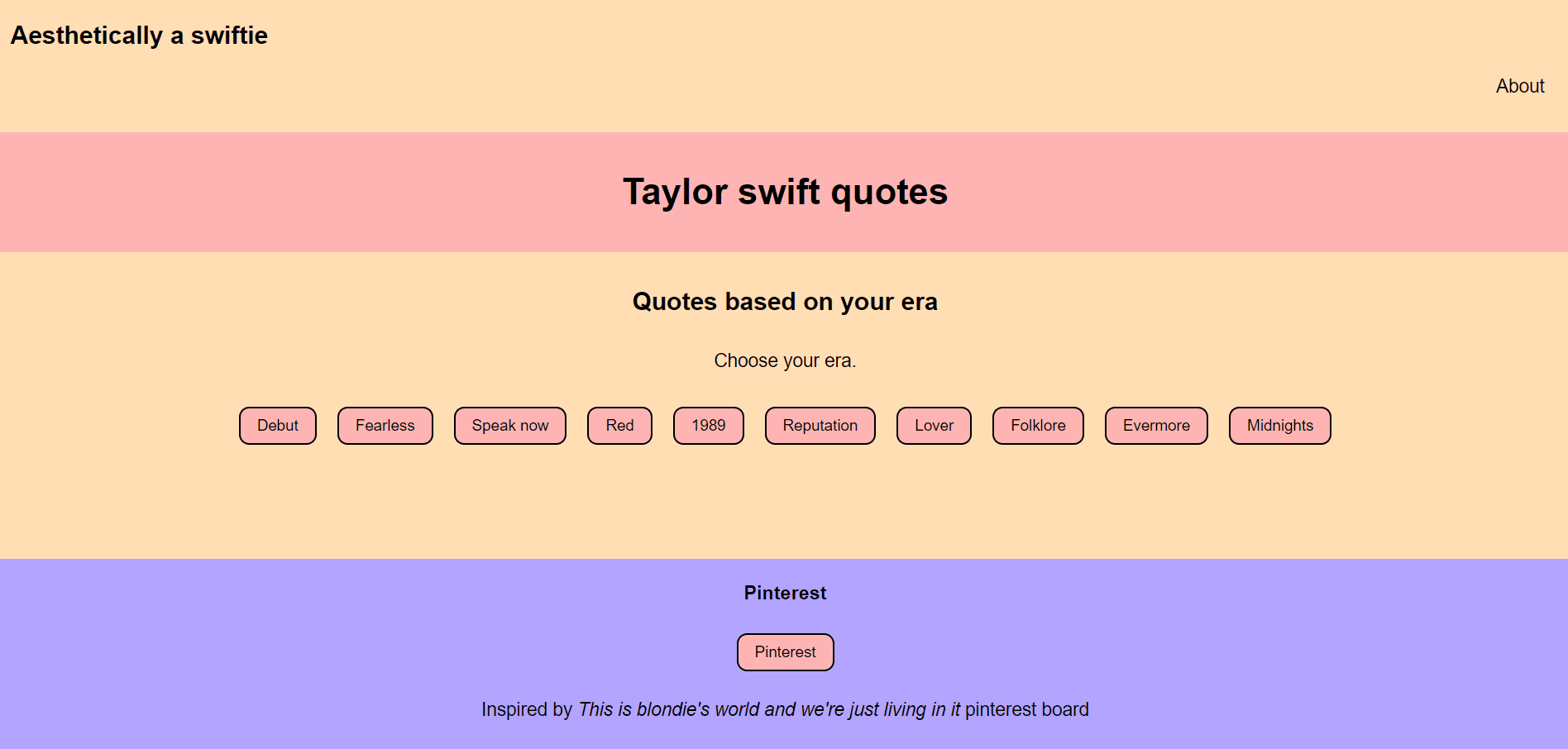 Aesthetically a swiftie

About

Taylor swift quotes

Quotes based on your era

Choose your era.

Debut Fearless Speak now Red 1989 Reputation Lover Folklore Evermore Midnights

Pinterest

Pinterest

Inspired by This is blondie's world and we're just living in it pinterest board